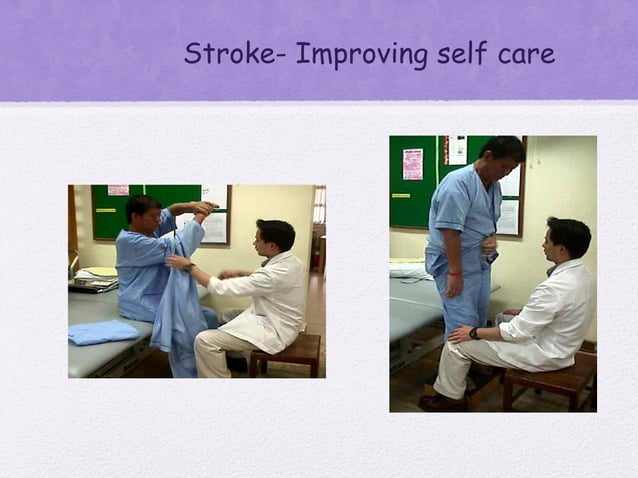 Stroke- Improving self care